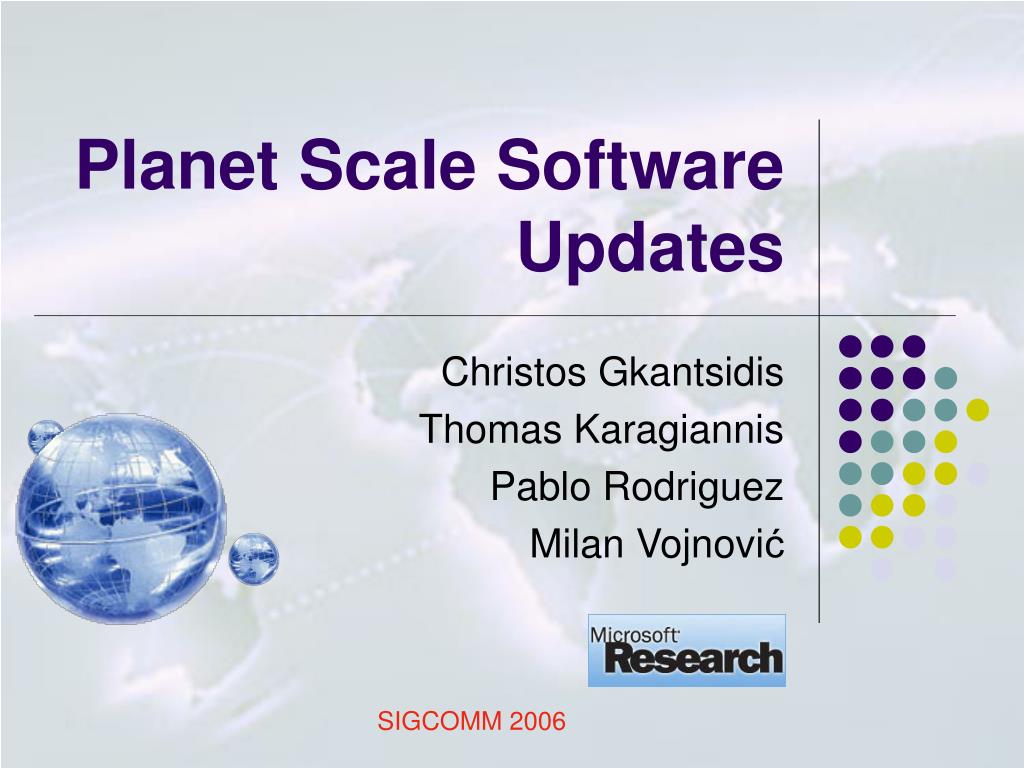 Planet Scale Software Updates

Christos Gkantsidis
Thomas Karagiannis
Pablo Rodriguez
Milan Vojnović

Microsoft Research

SIGCOMM 2006